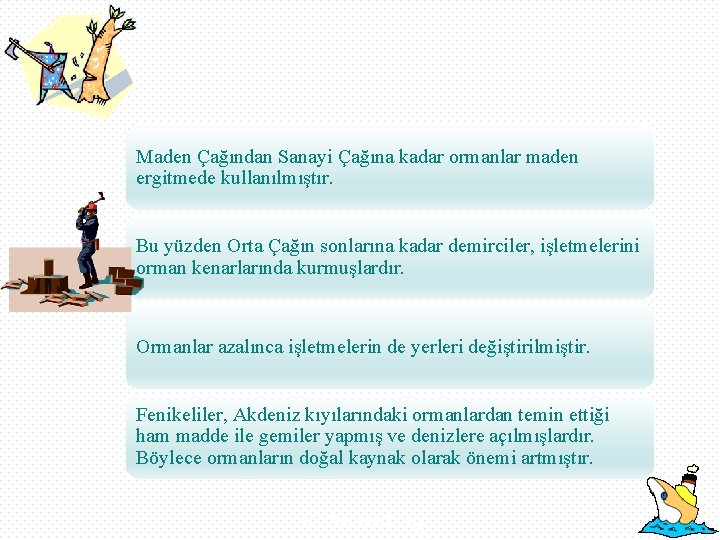 Maden Çağından Sanayi Çağına kadar ormanlar maden ergitmede kullanılmıştır.

Bu yüzden Orta Çağın sonlarına kadar demirciler, işletmelerini orman kenarlarında kurmuşlardır.

Ormanlar azalınca işletmelerin de yerleri değiştirilmiştir.

Fenikeliler, Akdeniz kıyılarındaki ormanlardan temin ettiği ham madde ile gemiler yapmış ve denizlere açılmışlardır. Böylece ormanların doğal kaynak olarak önemi artmıştır.